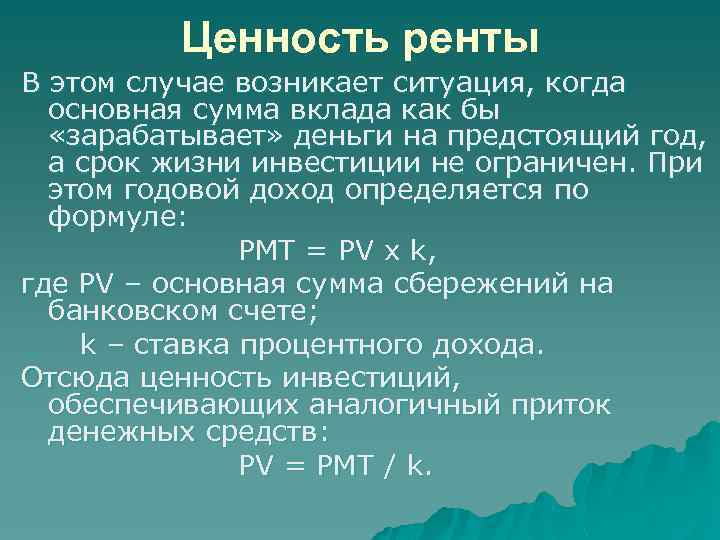 Ценность ренты

В этом случае возникает ситуация, когда основная сумма вклада как бы «зарабатывает» деньги на предстоящий год, а срок жизни инвестиции не ограничен. При этом годовой доход определяется по формуле:

PMT = PV x k,

где PV – основная сумма сбережений на банковском счете;

k – ставка процентного дохода.

Отсюда ценность инвестиций, обеспечивающих аналогичный приток денежных средств:

PV = PMT / k.